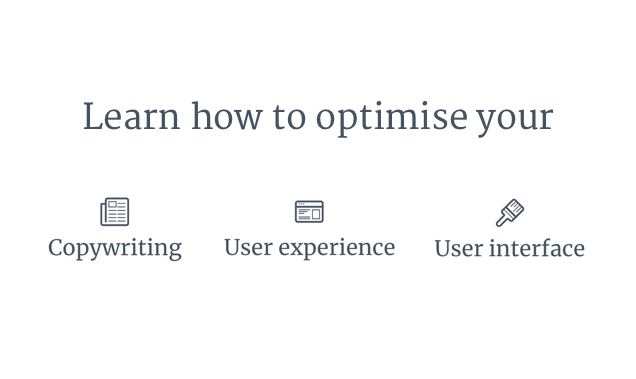 Learn how to optimise your

Copywriting

User experience

User interface